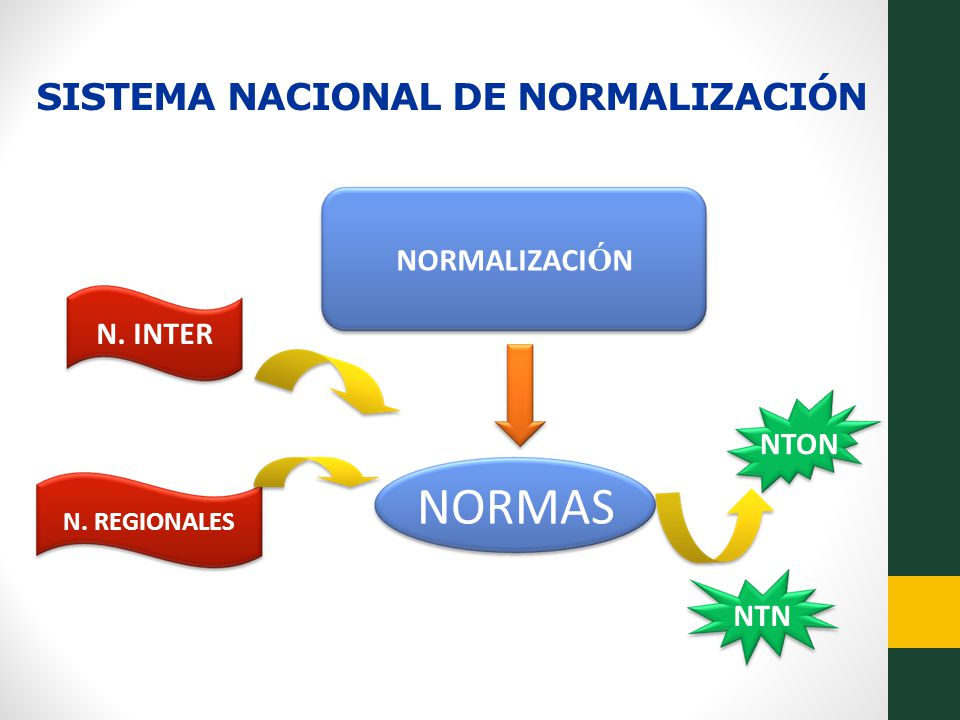 SISTEMA NACIONAL DE NORMALIZACIÓN

NORMALIZACIÓN

N. INTER

N. REGIONALES

NORMAS

NTON

NTN